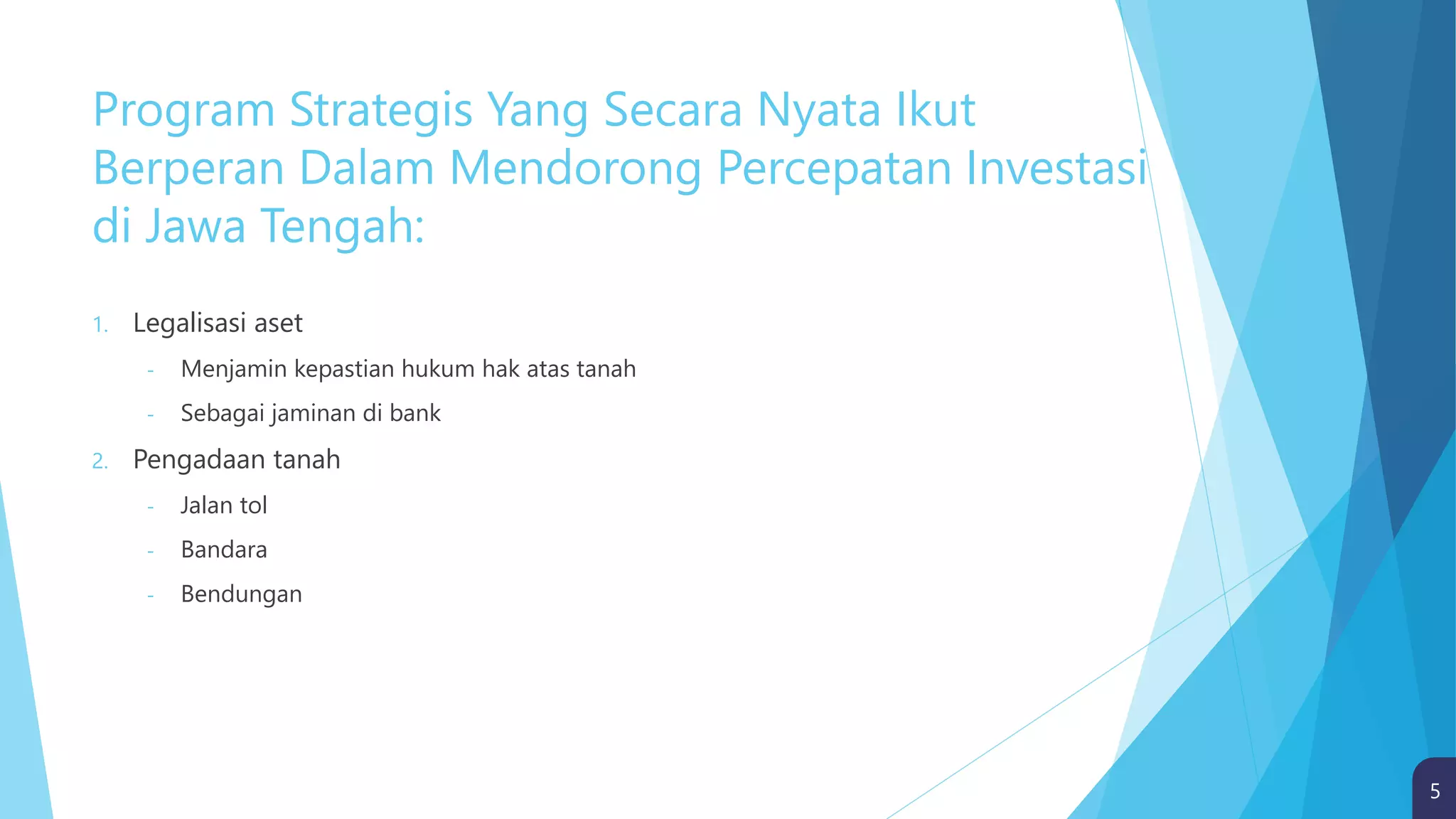 Program Strategis Yang Secara Nyata Ikut Berperan Dalam Mendorong Percepatan Investasi di Jawa Tengah:

1. Legalisasi aset
- Menjamin kepastian hukum hak atas tanah
- Sebagai jaminan di bank
2. Pengadaan tanah
- Jalan tol
- Bandara
- Bendungan

5